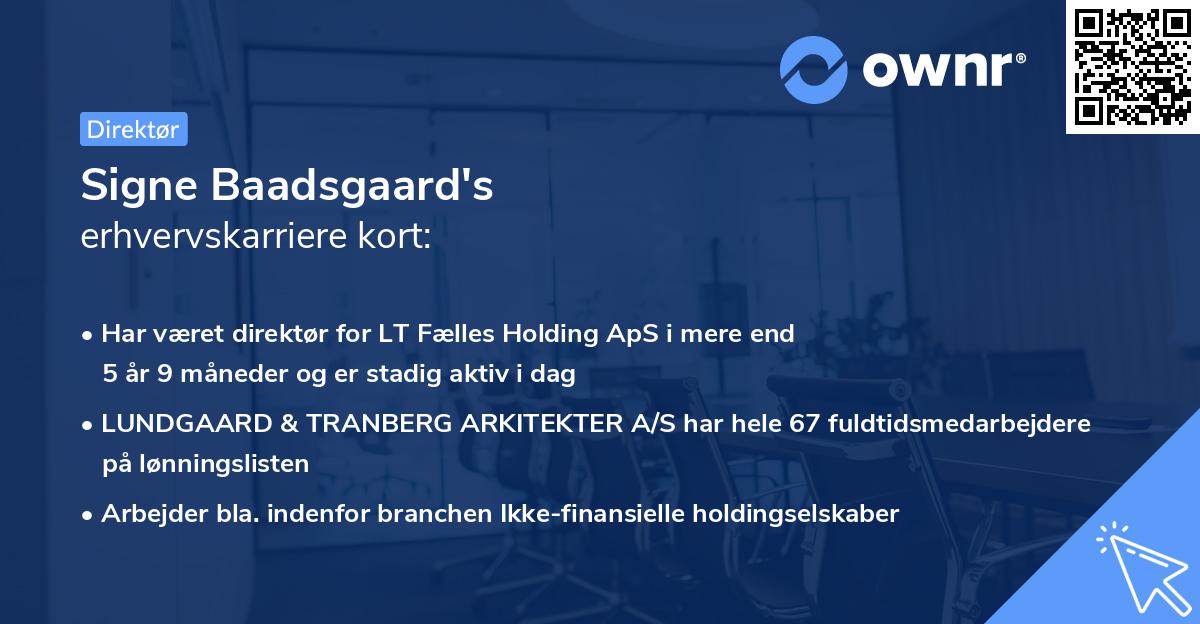 ownr®

Direktør

Signe Baadsgaard's
erhvervskarriere kort:

• Har været direktør for LT Fælles Holding ApS i mere end 5 år 9 måneder og er stadig aktiv i dag

• LUNDGAARD & TRANBERG ARKITEKTER A/S har hele 67 fuldtidsmedarbejdere på lønningslisten

• Arbejder bla. indenfor branchen Ikke-finansielle holdingselskaber